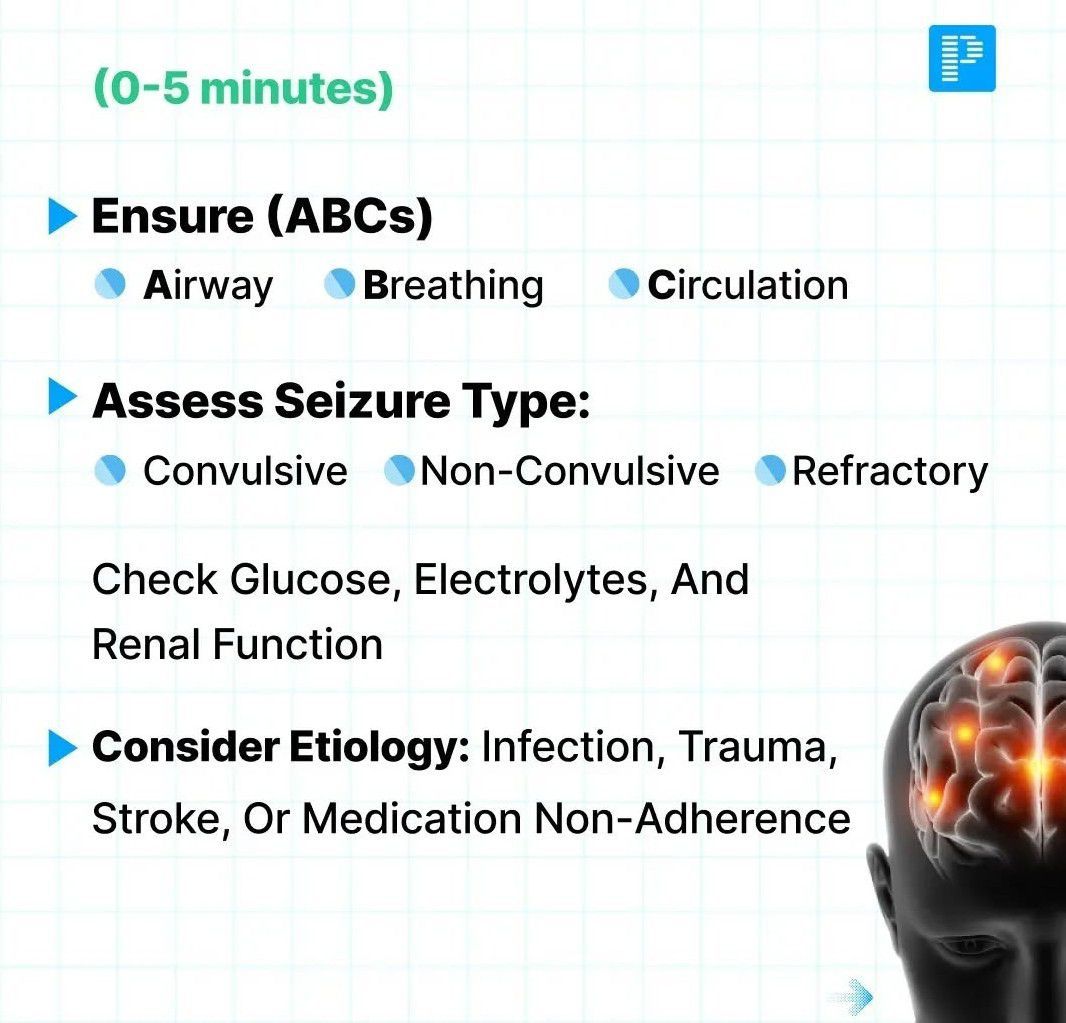 (0-5 minutes)

Ensure (ABCs)

Airway Breathing Circulation

Assess Seizure Type:

Convulsive Non-Convulsive Refractory

Check Glucose, Electrolytes, And Renal Function

Consider Etiology: Infection, Trauma, Stroke, Or Medication Non-Adherence